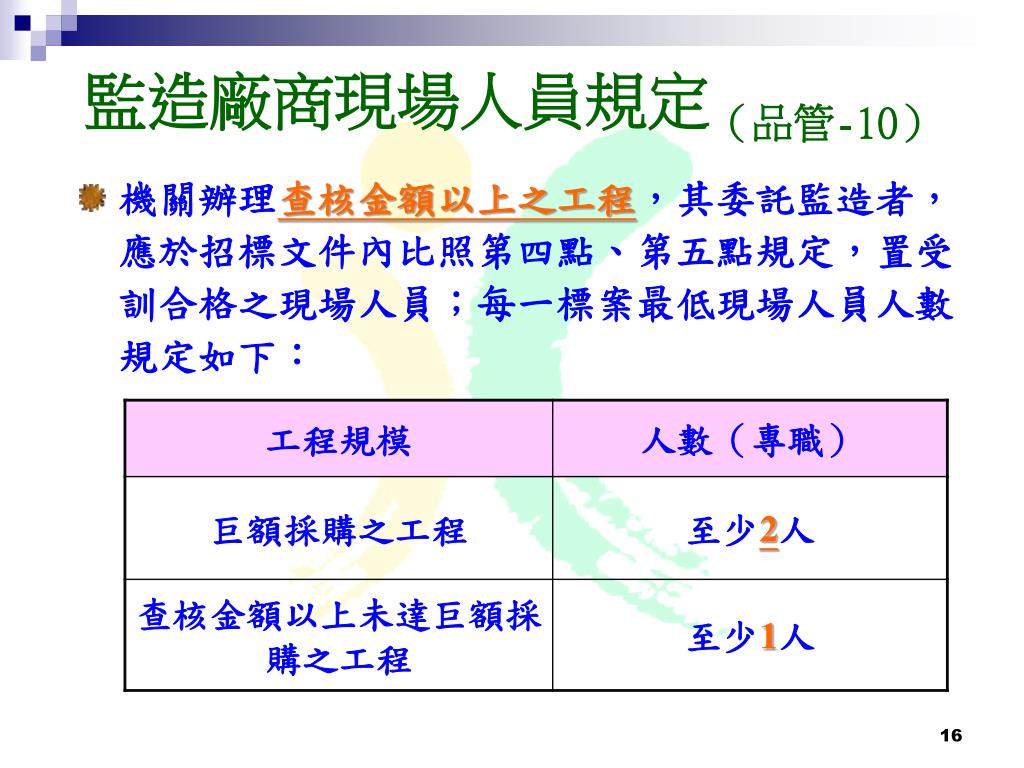 監造廠商現場人員規定（品管-10）

機關辦理查核金額以上之工程，其委託監造者，應於招標文件內比照第四點、第五點規定，置受訓合格之現場人員；每一標案最低現場人員人數規定如下：

| 工程規模 | 人數（專職） |
|---|---|
| 巨額採購之工程 | 至少2人 |
| 查核金額以上未達巨額採購之工程 | 至少1人 |

16